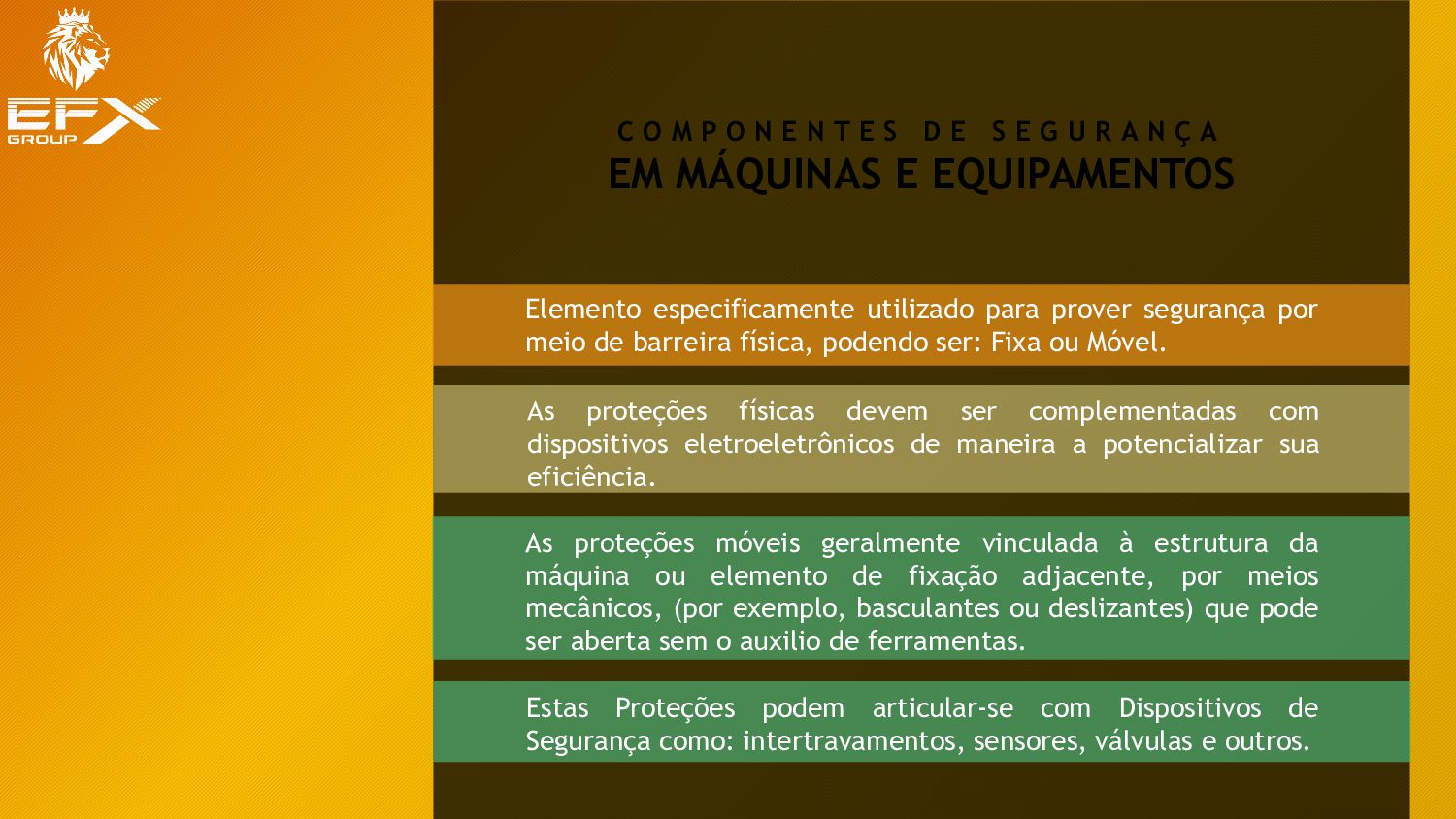 EFX
GROUP

COMPONENTES DE SEGURANÇA
EM MÁQUINAS E EQUIPAMENTOS

Elemento especificamente utilizado para prover segurança por meio de barreira física, podendo ser: Fixa ou Móvel.

As proteções físicas devem ser complementadas com dispositivos eletroeletrônicos de maneira a potencializar sua eficiência.

As proteções móveis geralmente vinculada à estrutura da máquina ou elemento de fixação adjacente, por meios mecânicos, (por exemplo, basculantes ou deslizantes) que pode ser aberta sem o auxilio de ferramentas.

Estas Proteções podem articular-se com Dispositivos de Segurança como: intertravamentos, sensores, válvulas e outros.